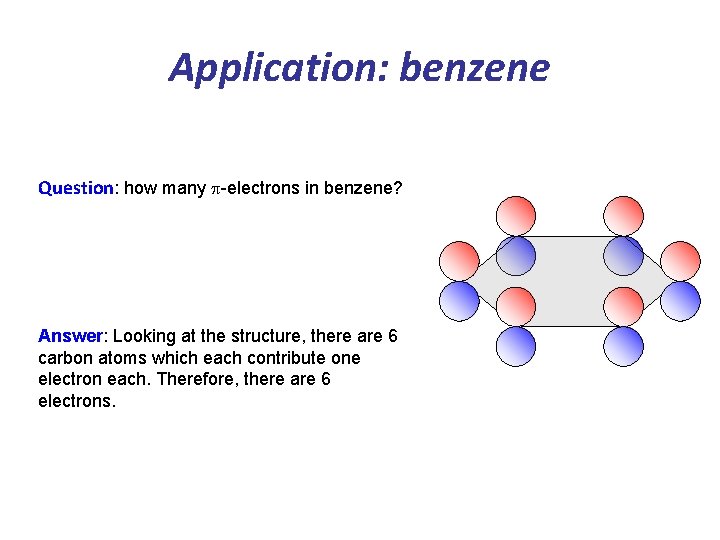 Application: benzene

Question: how many $\pi$-electrons in benzene?

Answer: Looking at the structure, there are 6 carbon atoms which each contribute one electron each. Therefore, there are 6 electrons.